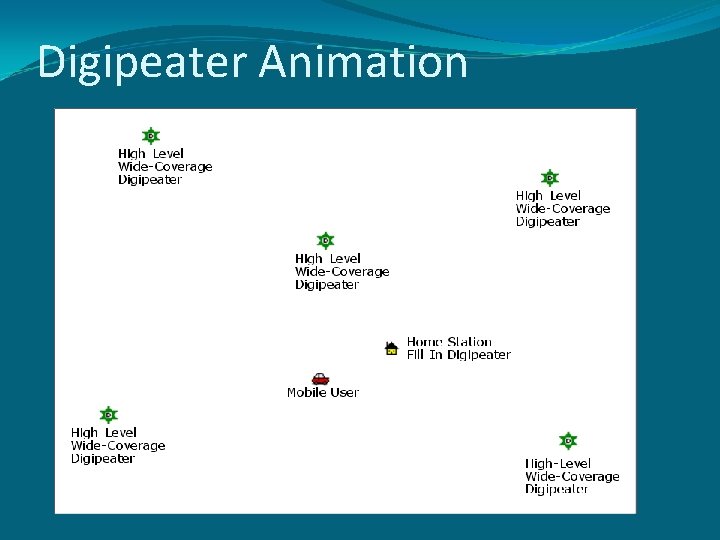 Digipeater Animation

High Level
Wide-Coverage
Digipeater

High Level
Wide-Coverage
Digipeater

High Level
Wide-Coverage
Digipeater

Home Station
Fill In Digipeater

Mobile User

High Level
Wide-Coverage
Digipeater

High-Level
Wide-Coverage
Digipeater